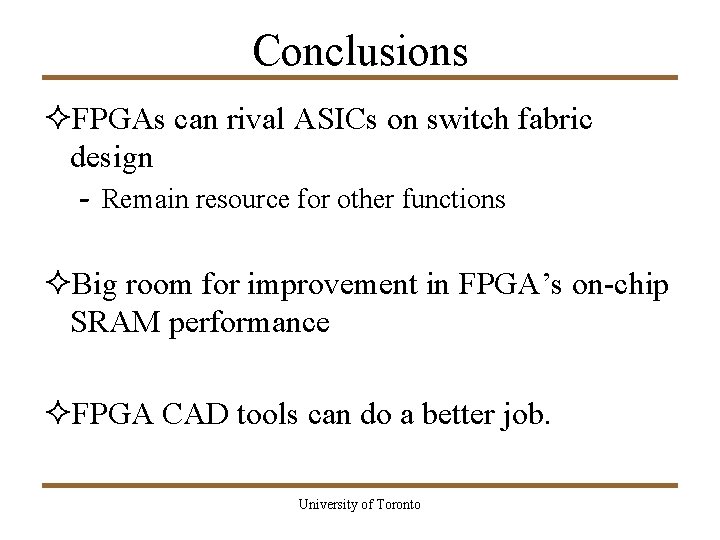 Conclusions

✧FPGAs can rival ASICs on switch fabric design

- Remain resource for other functions

✧Big room for improvement in FPGA's on-chip SRAM performance

✧FPGA CAD tools can do a better job.

University of Toronto